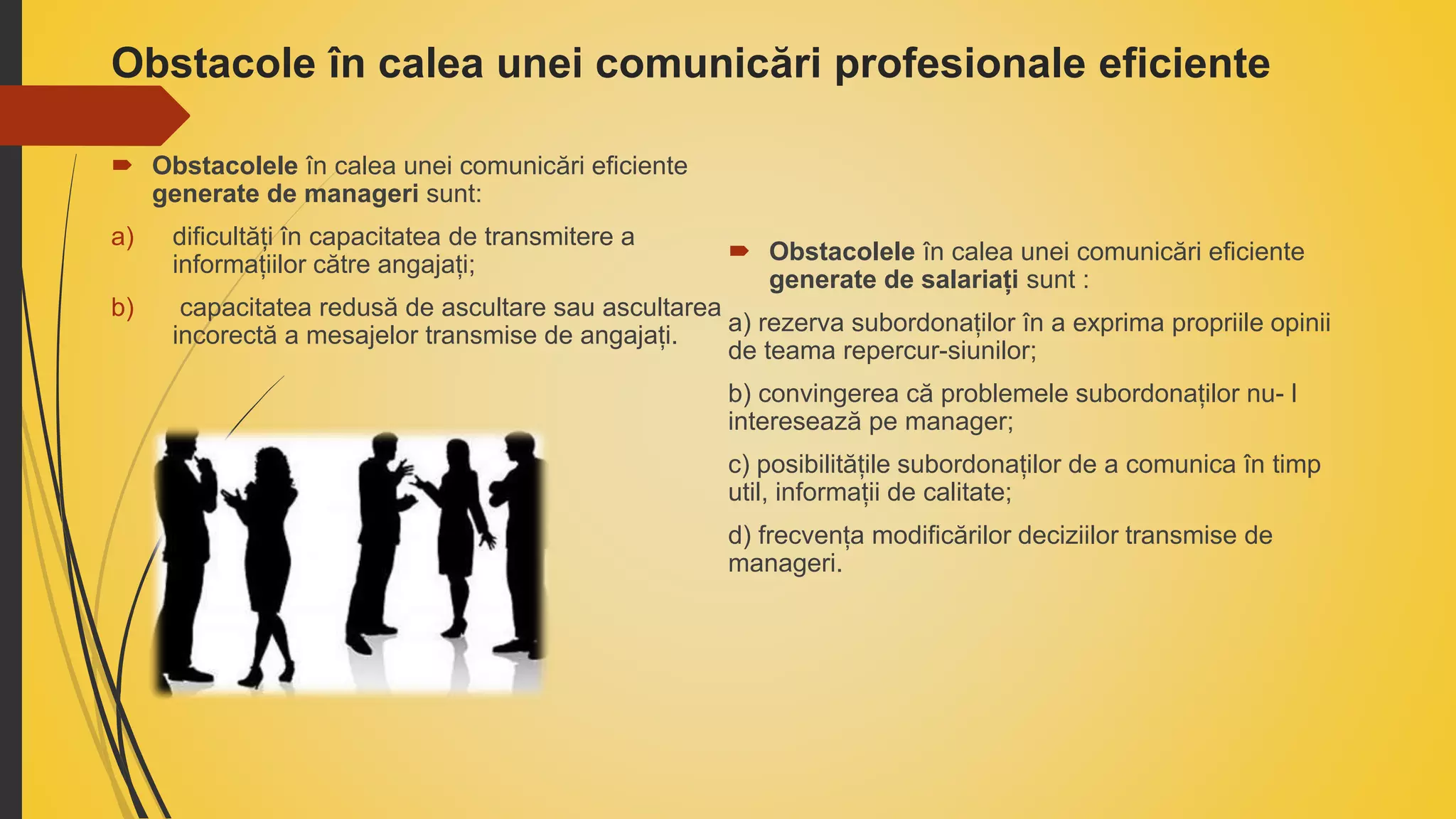 Obstacole în calea unei comunicări profesionale eficiente

Obstacolele în calea unei comunicări eficiente generate de manageri sunt:

a) dificultăți în capacitatea de transmitere a informațiilor către angajați;

b) capacitatea redusă de ascultare sau ascultarea incorectă a mesajelor transmise de angajați.

Obstacolele în calea unei comunicări eficiente generate de salariați sunt :

a) rezerva subordonaților în a exprima propriile opinii de teama repercur-siunilor;

b) convingerea că problemele subordonaților nu- l interesează pe manager;

c) posibilitățile subordonaților de a comunica în timp util, informații de calitate;

d) frecvența modificărilor deciziilor transmise de manageri.